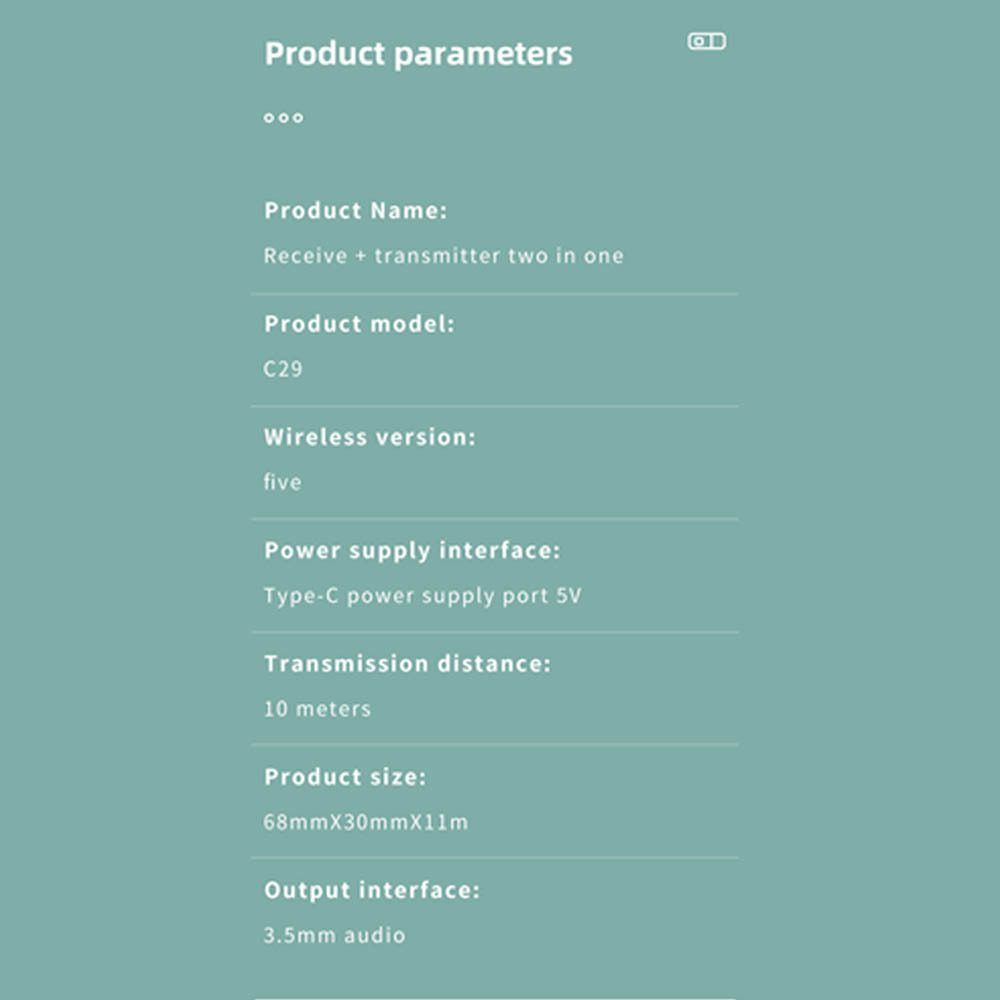 Product parameters

Product Name:
Receive + transmitter two in one

Product model:
C29

Wireless version:
five

Power supply interface:
Type-C power supply port 5V

Transmission distance:
10 meters

Product size:
68mmX30mmX11m

Output interface:
3.5mm audio